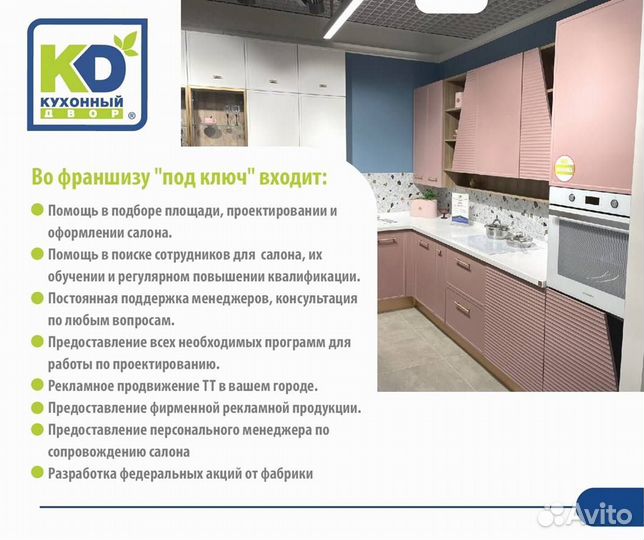 KD
КУХОННЫЙ
ДВОР ®

Во франшизу "под ключ" входит:

Помощь в подборе площади, проектировании и оформлении салона.

Помощь в поиске сотрудников для салона, их обучении и регулярном повышении квалификации.

Постоянная поддержка менеджеров, консультация по любым вопросам.

Предоставление всех необходимых программ для работы по проектированию.

Рекламное продвижение ТТ в вашем городе.

Предоставление фирменной рекламной продукции.

Предоставление персонального менеджера по сопровождению салона

Разработка федеральных акций от фабрики

Avito